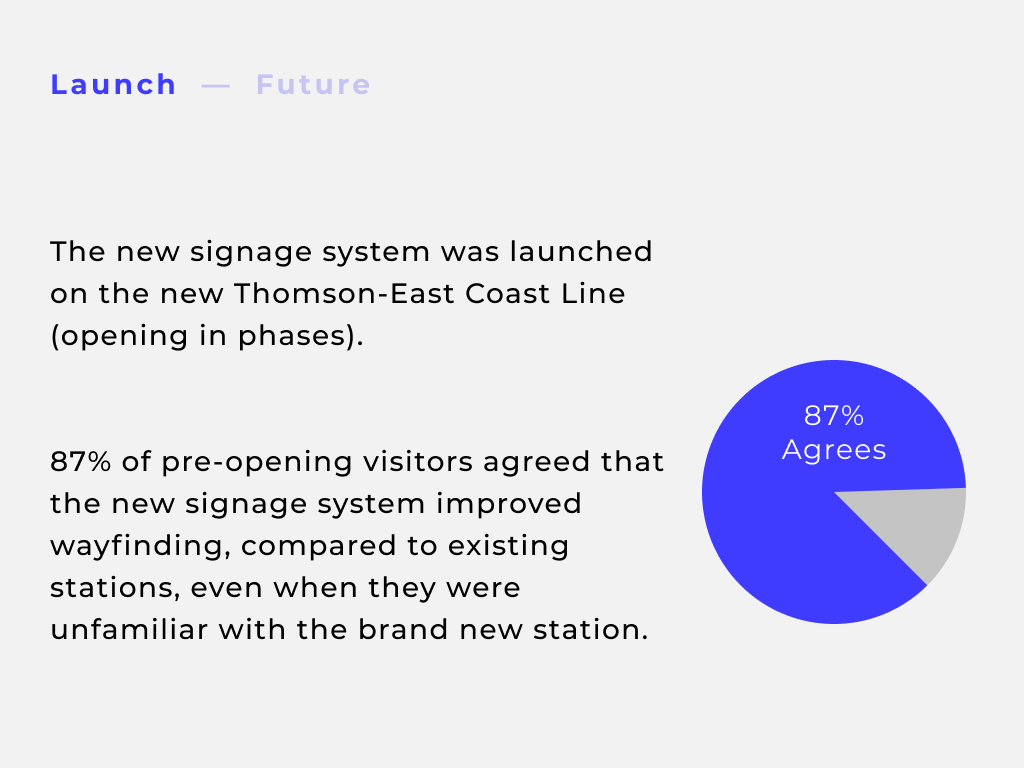 Launch — Future

The new signage system was launched on the new Thomson-East Coast Line (opening in phases).

87% of pre-opening visitors agreed that the new signage system improved wayfinding, compared to existing stations, even when they were unfamiliar with the brand new station.

87%
Agrees